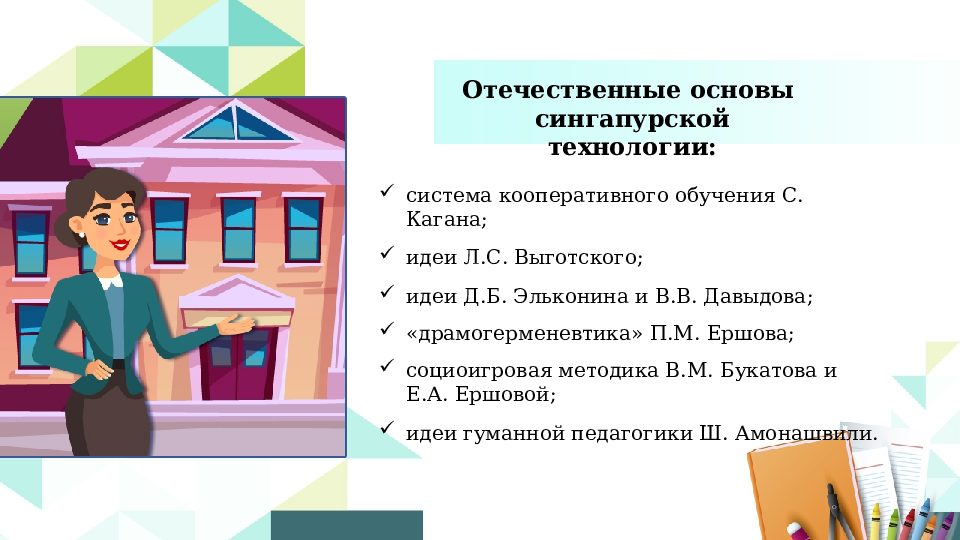 Отечественные основы сингапурской технологии:

✓ система кооперативного обучения С. Кагана;

✓ идеи Л.С. Выготского;

✓ идеи Д.Б. Эльконина и В.В. Давыдова;

✓ «драмогерменевтика» П.М. Ершова;

✓ социоигровая методика В.М. Букатова и Е.А. Ершовой;

✓ идеи гуманной педагогики Ш. Амонашвили.